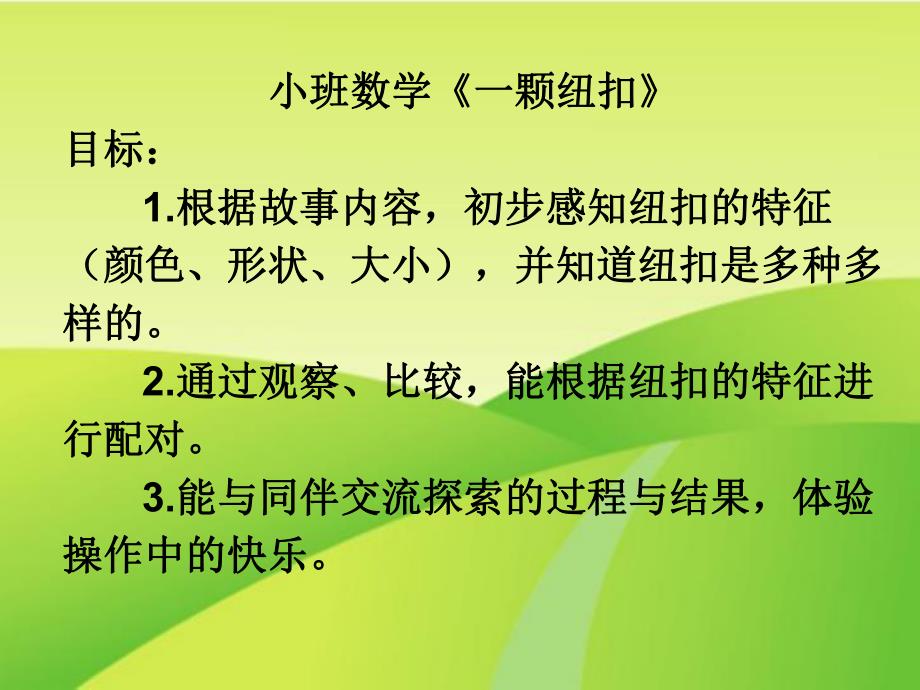 小班数学《一颗纽扣》

目标：

1.根据故事内容，初步感知纽扣的特征（颜色、形状、大小），并知道纽扣是多种多样的。

2.通过观察、比较，能根据纽扣的特征进行配对。

3.能与同伴交流探索的过程与结果，体验操作中的快乐。